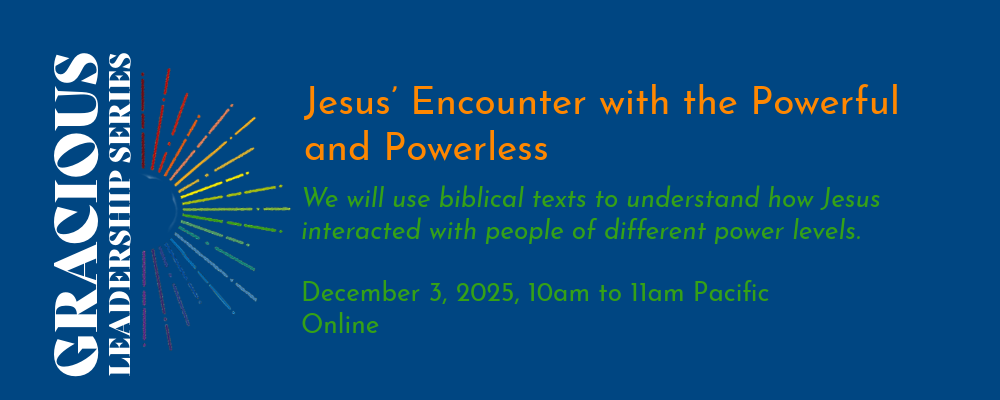 GRACIOUS
LEADERSHIP SERIES

Jesus' Encounter with the Powerful and Powerless

We will use biblical texts to understand how Jesus interacted with people of different power levels.

December 3, 2025, 10am to 11am Pacific
Online